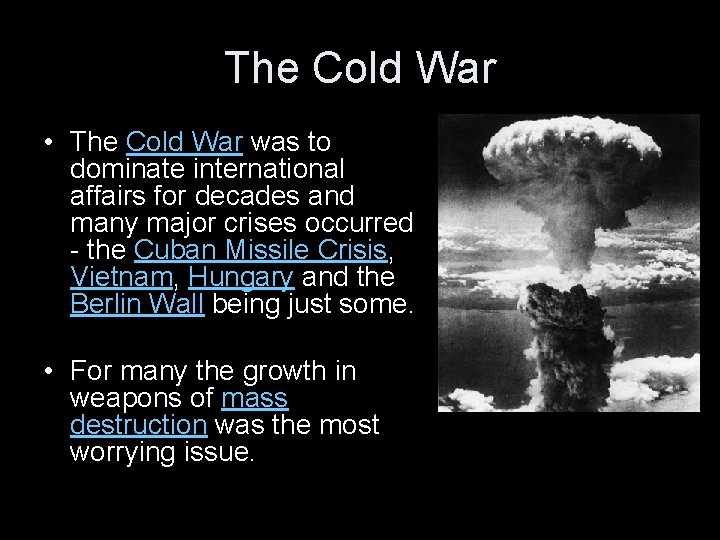 The Cold War

• The Cold War was to dominate international affairs for decades and many major crises occurred - the Cuban Missile Crisis, Vietnam, Hungary and the Berlin Wall being just some.

• For many the growth in weapons of mass destruction was the most worrying issue.